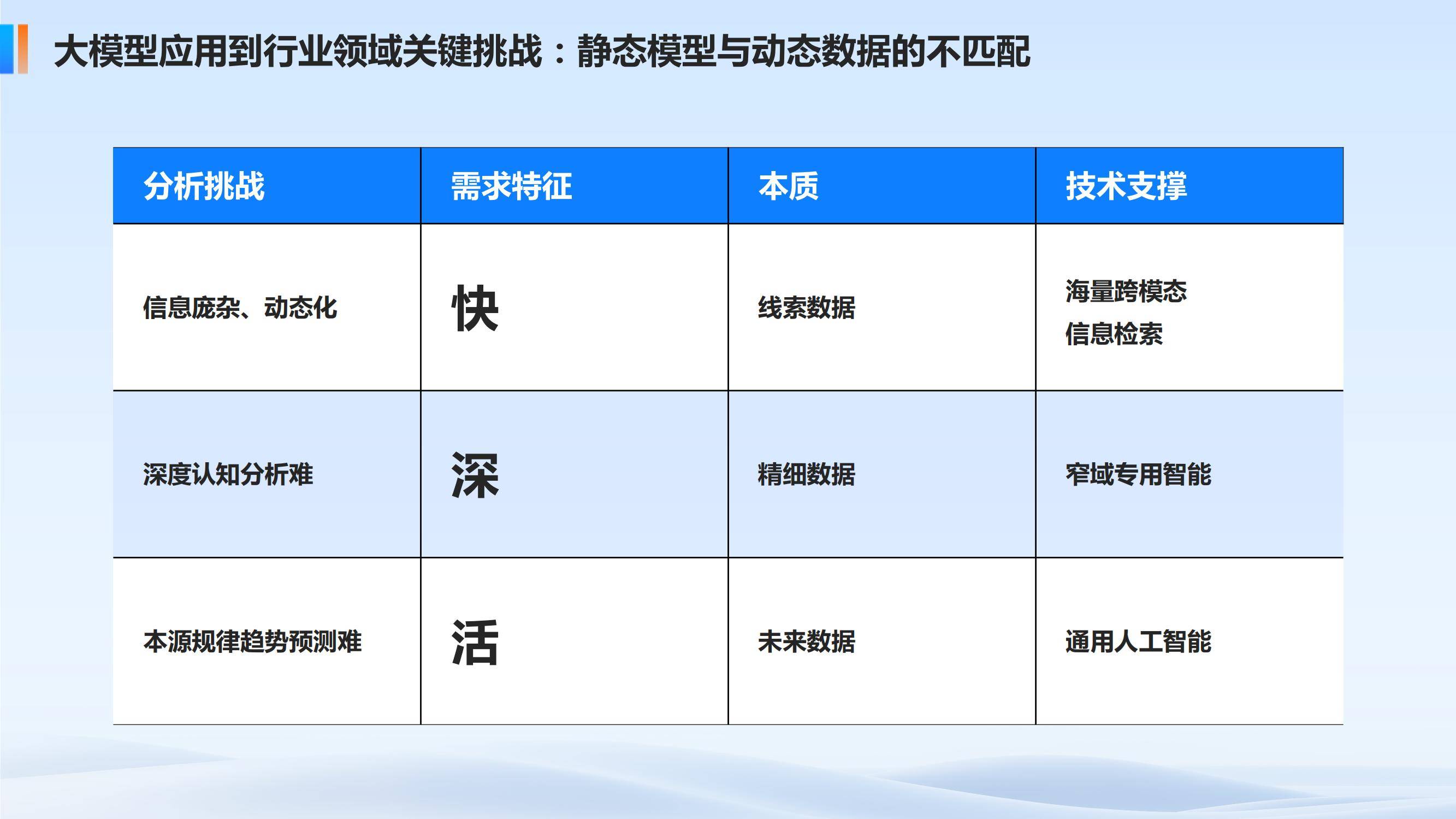 大模型应用到行业领域关键挑战：静态模型与动态数据的不匹配

| 分析挑战 | 需求特征 | 本质 | 技术支撑 |
|---|---|---|---|
| 信息庞杂、动态化 | 快 | 线索数据 | 海量跨模态 信息检索 |
| 深度认知分析难 | 深 | 精细数据 | 窄域专用智能 |
| 本源规律趋势预测难 | 活 | 未来数据 | 通用人工智能 |